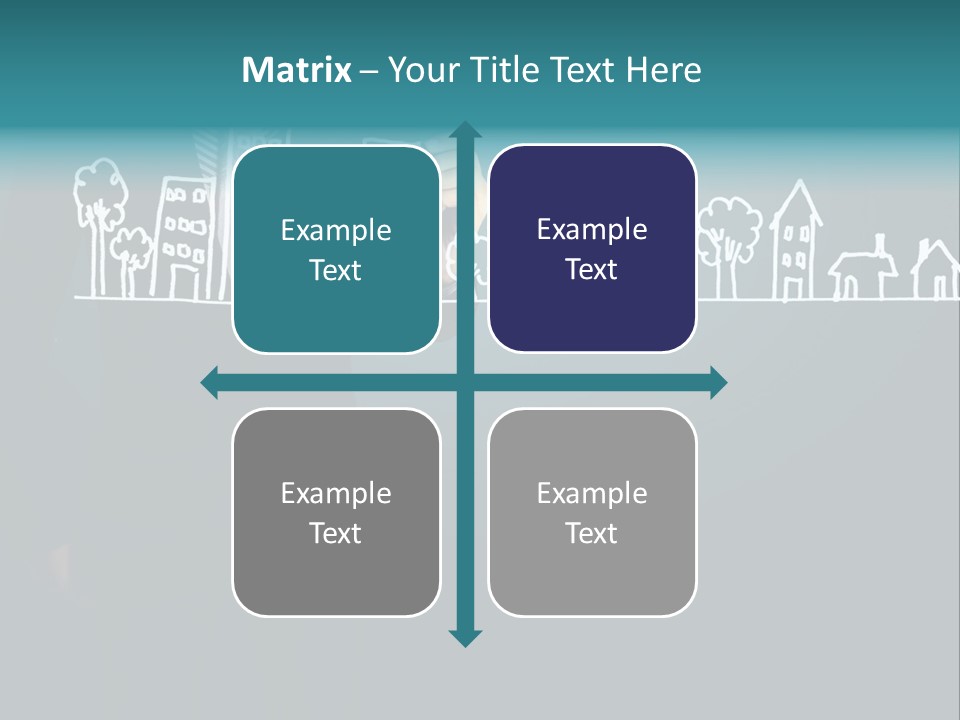 Matrix – Your Title Text Here

Example Text

Example Text

Example Text

Example Text